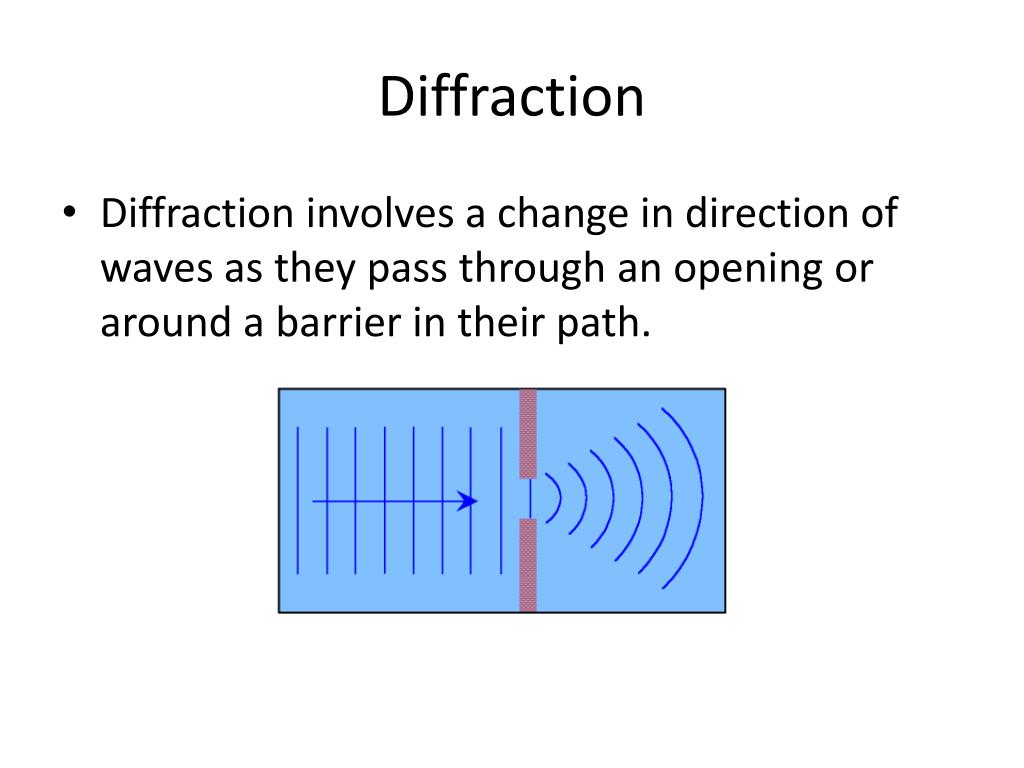 Diffraction

• Diffraction involves a change in direction of waves as they pass through an opening or around a barrier in their path.